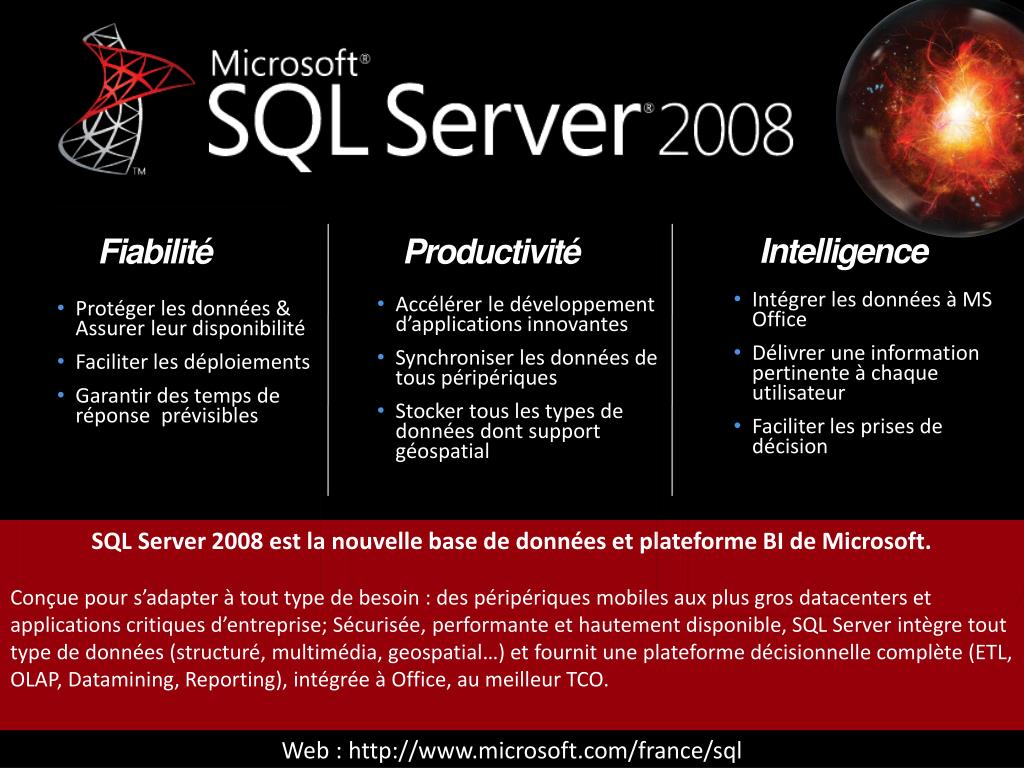 Microsoft®
SQL Server® 2008
TM

Fiabilité
• Protéger les données & Assurer leur disponibilité
• Faciliter les déploiements
• Garantir des temps de réponse prévisibles

Productivité
• Accélérer le développement d'applications innovantes
• Synchroniser les données de tous périphériques
• Stocker tous les types de données dont support géospatial

Intelligence
• Intégrer les données à MS Office
• Délivrer une information pertinente à chaque utilisateur
• Faciliter les prises de décision

SQL Server 2008 est la nouvelle base de données et plateforme BI de Microsoft.

Conçue pour s'adapter à tout type de besoin : des périphériques mobiles aux plus gros datacenters et applications critiques d'entreprise; Sécurisée, performante et hautement disponible, SQL Server intègre tout type de données (structuré, multimédia, geospatial…) et fournit une plateforme décisionnelle complète (ETL, OLAP, Datamining, Reporting), intégrée à Office, au meilleur TCO.

Web : http://www.microsoft.com/france/sql